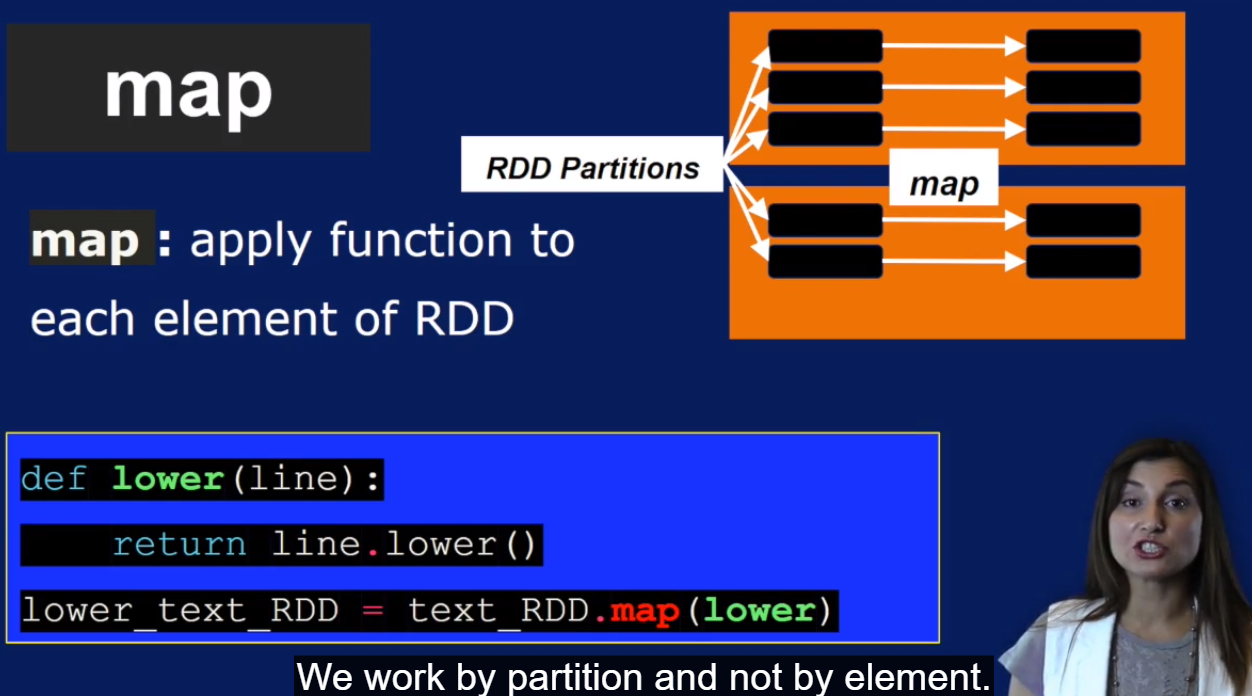 map

RDD Partitions

map

map : apply function to each element of RDD

def lower(line):
    return line.lower()
lower_text_RDD = text_RDD.map(lower)

We work by partition and not by element.